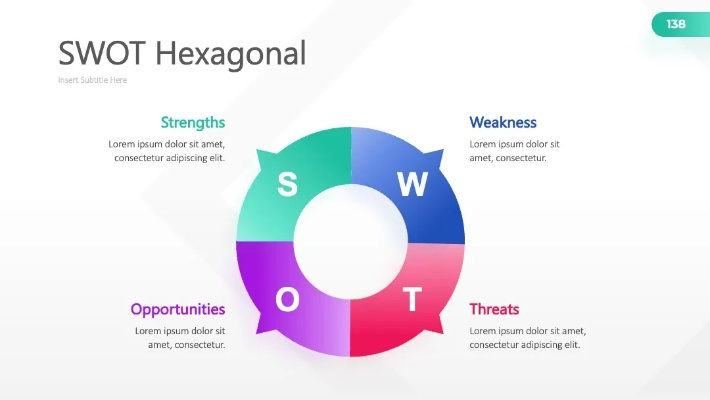 138

SWOT Hexagonal

Insert Subtitle Here

Strengths
Lorem ipsum dolor sit amet, consectetur adipiscing elit.

Weakness
Lorem ipsum dolor sit amet, consectetur.

S

W

O

T

Opportunities
Lorem ipsum dolor sit amet, consectetur.

Threats
Lorem ipsum dolor sit amet, consectetur adipiscing elit.